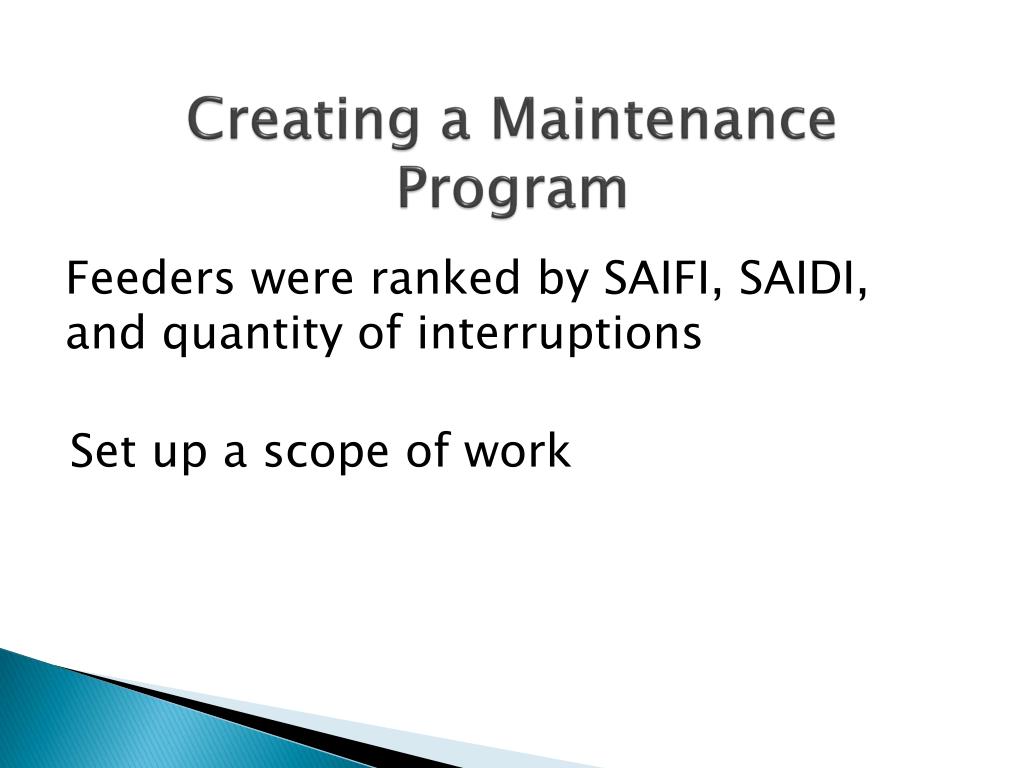 Creating a Maintenance Program

Feeders were ranked by SAIFI, SAIDI, and quantity of interruptions

Set up a scope of work